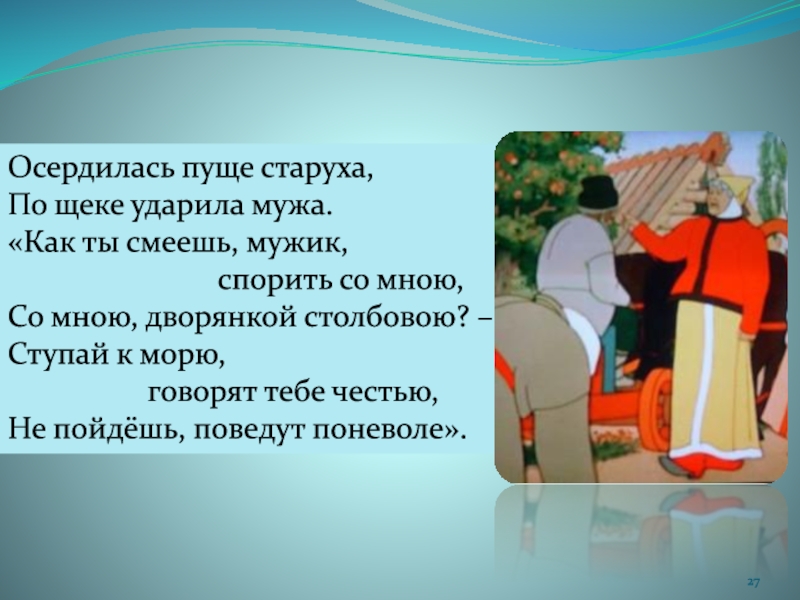 Осердилась пуще старуха,
По щеке ударила мужа.
«Как ты смеешь, мужик,
спорить со мною,
Со мною, дворянкой столбовою? –
Ступай к морю,
говорят тебе честью,
Не пойдёшь, поведут поневоле».

27